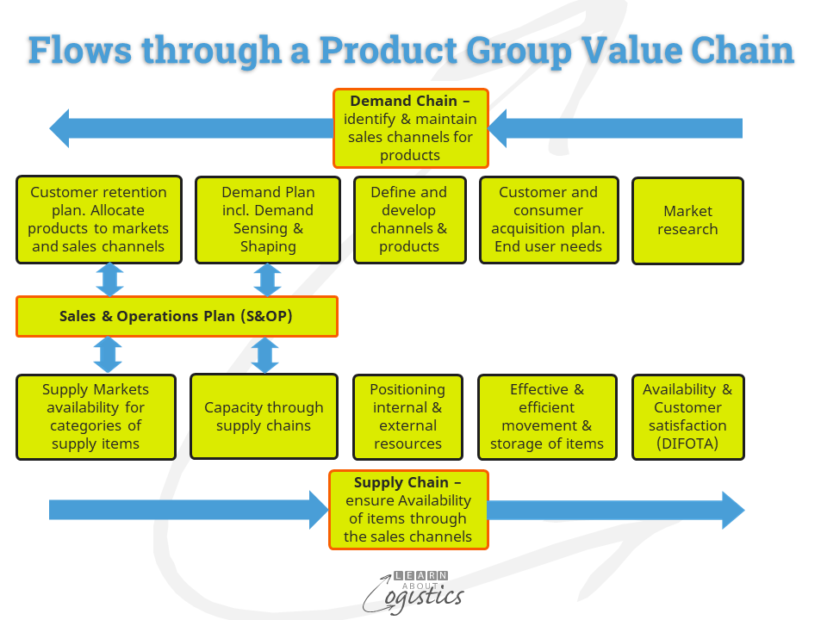 Flows through a Product Group Value Chain

Demand Chain – identify & maintain sales channels for products

Customer retention plan. Allocate products to markets and sales channels

Demand Plan incl. Demand Sensing & Shaping

Define and develop channels & products

Customer and consumer acquisition plan. End user needs

Market research

Sales & Operations Plan (S&OP)

Supply Markets availability for categories of supply items

Capacity through supply chains

Positioning internal & external resources

Effective & efficient movement & storage of items

Availability & Customer satisfaction (DIFOTA)

Supply Chain – ensure Availability of items through the sales channels

LEARN ABOUT Logistics